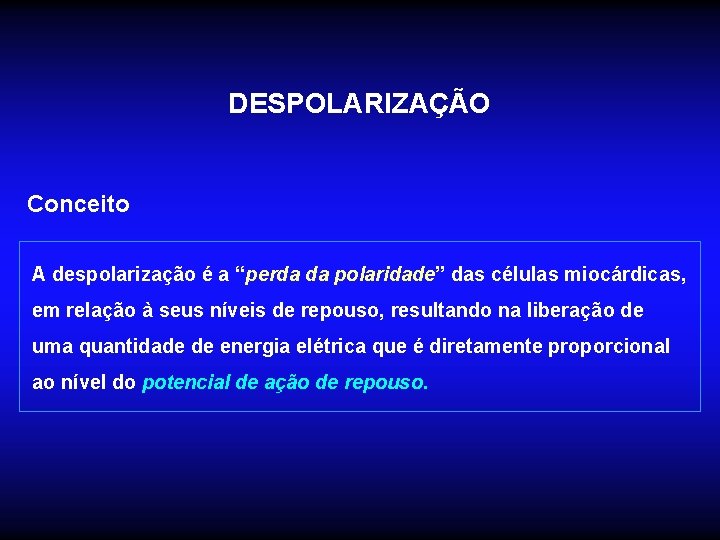 DESPOLARIZAÇÃO

Conceito

A despolarização é a “perda da polaridade” das células miocárdicas, em relação à seus níveis de repouso, resultando na liberação de uma quantidade de energia elétrica que é diretamente proporcional ao nível do potencial de ação de repouso.